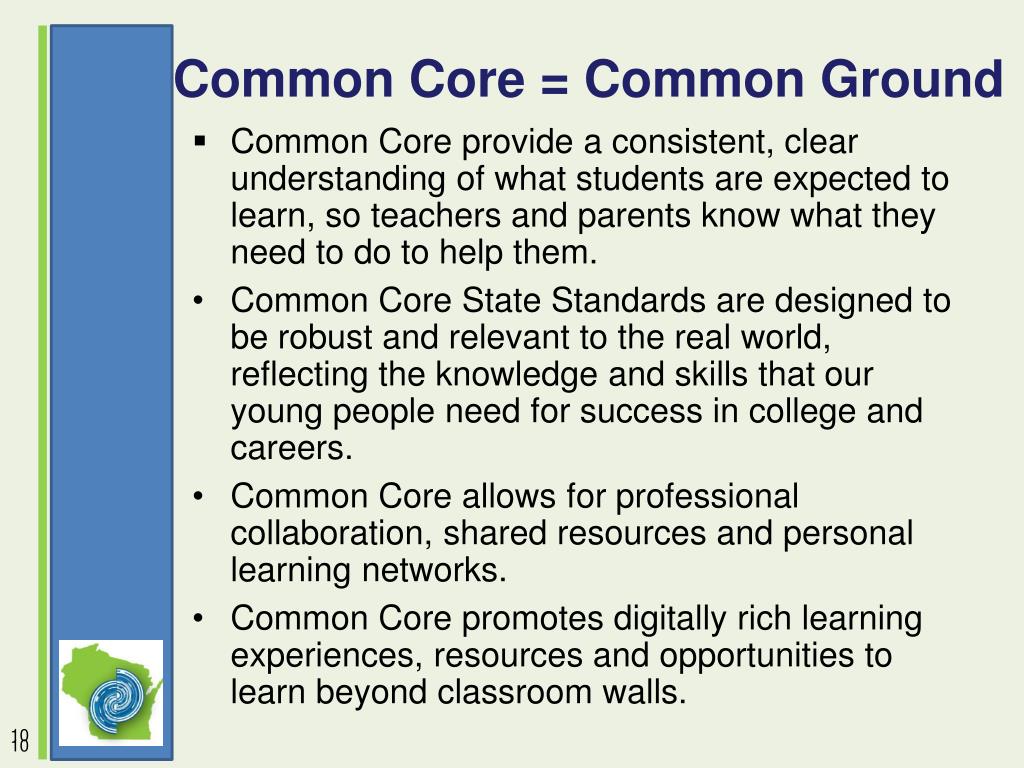 Common Core = Common Ground

▪ Common Core provide a consistent, clear understanding of what students are expected to learn, so teachers and parents know what they need to do to help them.

• Common Core State Standards are designed to be robust and relevant to the real world, reflecting the knowledge and skills that our young people need for success in college and careers.

• Common Core allows for professional collaboration, shared resources and personal learning networks.

• Common Core promotes digitally rich learning experiences, resources and opportunities to learn beyond classroom walls.

18